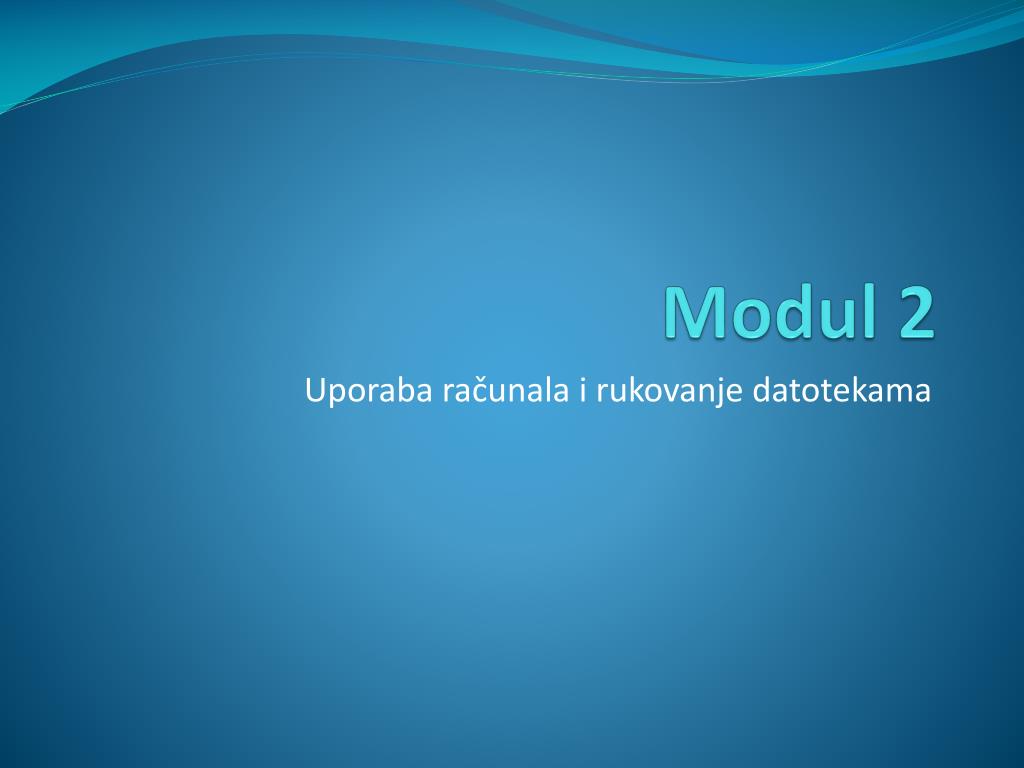 Modul 2

Uporaba računala i rukovanje datotekama